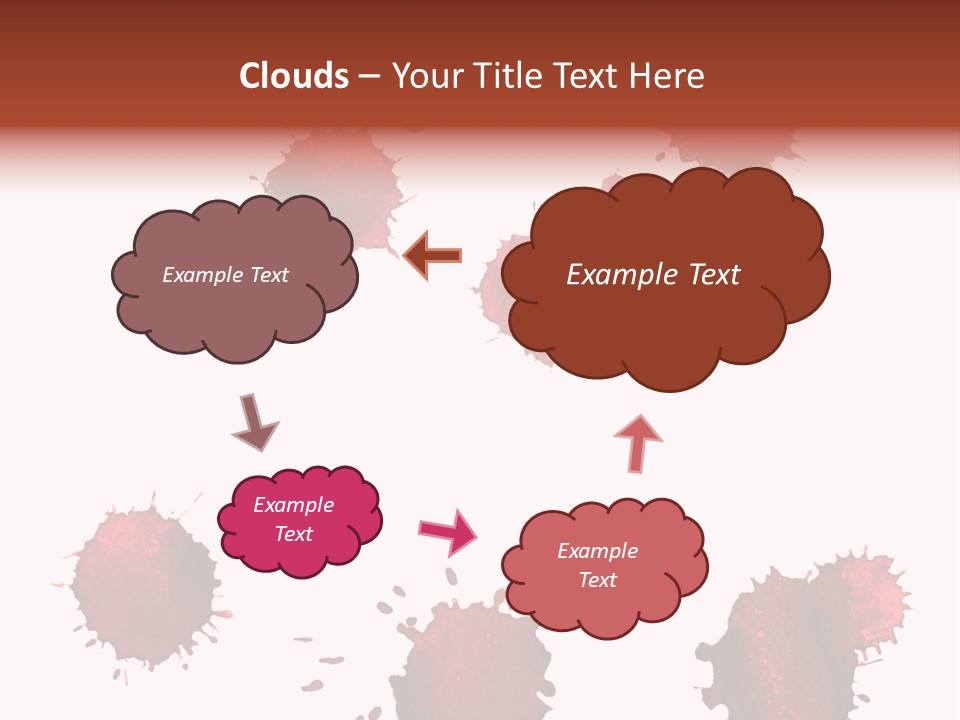 Clouds – Your Title Text Here

Example Text

Example Text

Example Text

Example Text